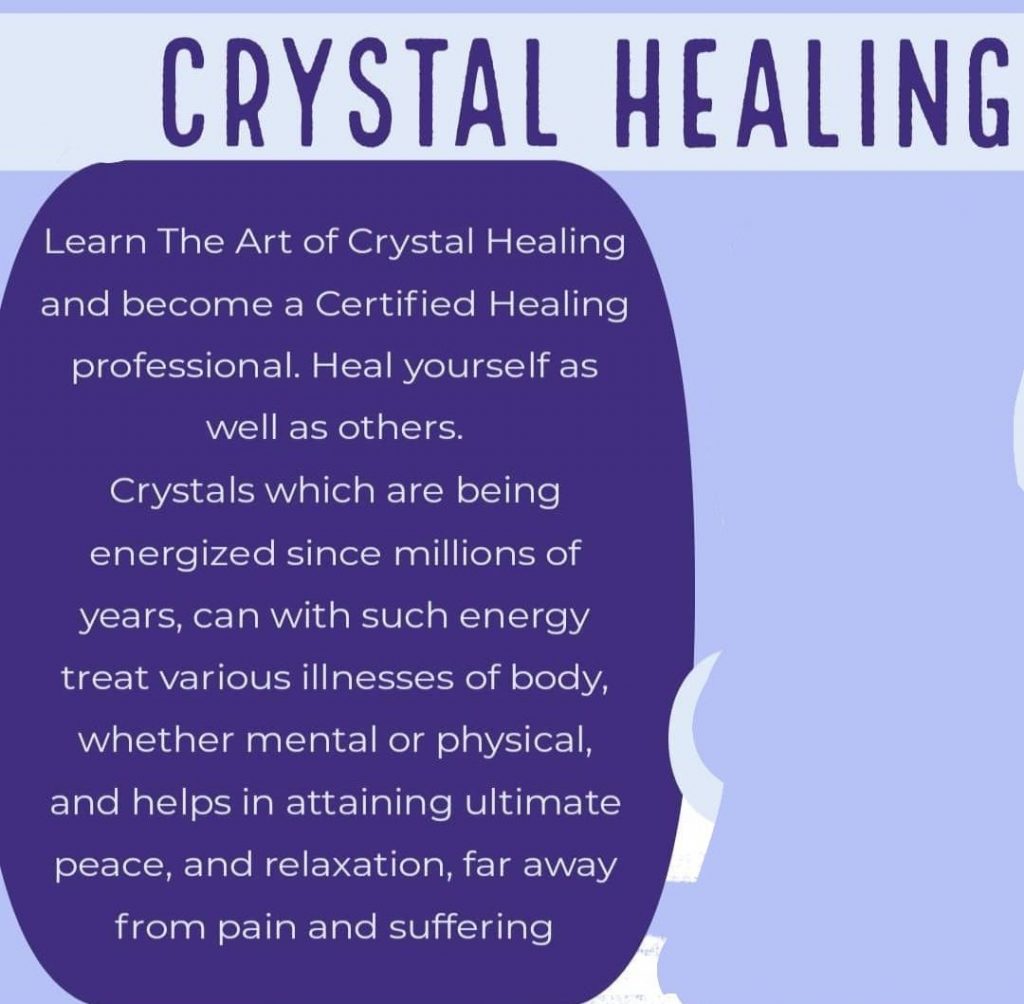 CRYSTAL HEALING

Learn The Art of Crystal Healing and become a Certified Healing professional. Heal yourself as well as others.
Crystals which are being energized since millions of years, can with such energy treat various illnesses of body, whether mental or physical, and helps in attaining ultimate peace, and relaxation, far away from pain and suffering